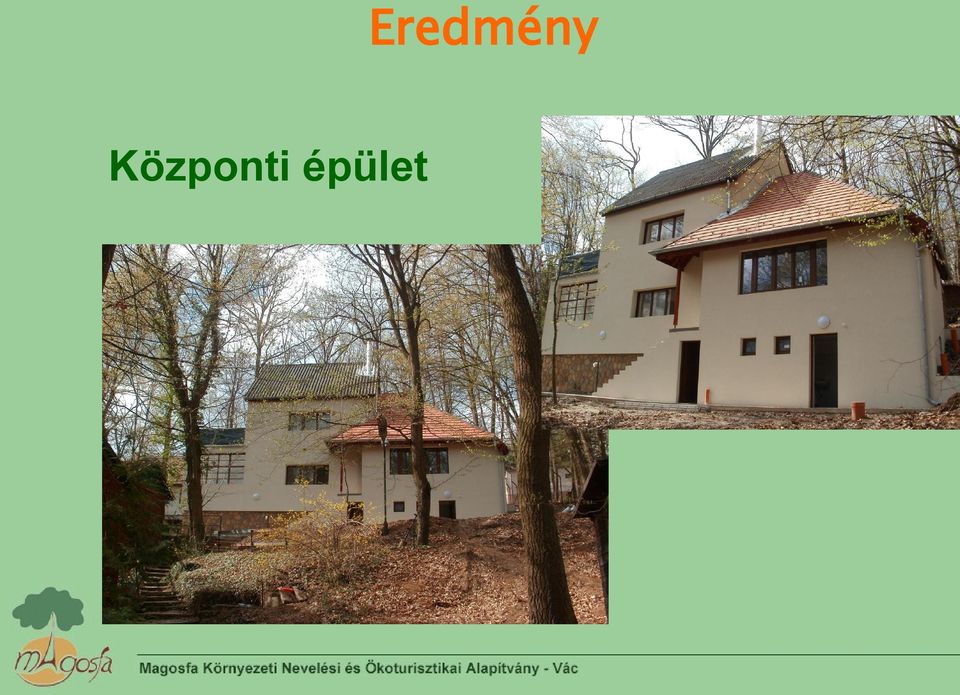 Eredmény

Központi épület

mAgosfa

Magosfa Környezeti Nevelési és Ökoturisztikai Alapítvány - Vác